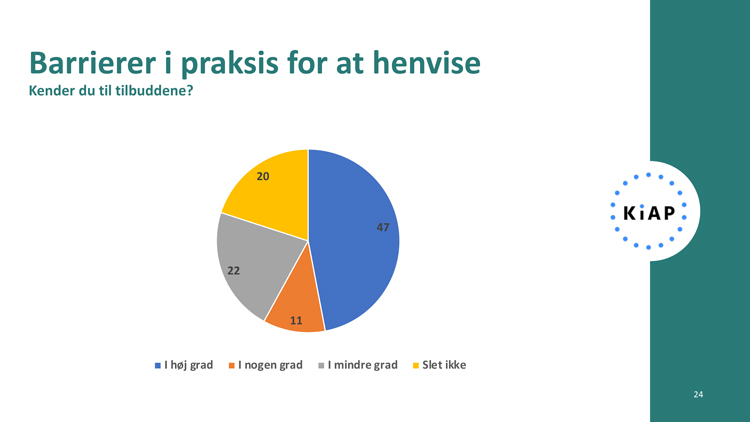 Barrierer i praksis for at henvise
Kender du til tilbuddene?

20
47
22
11

I høj grad I nogen grad I mindre grad Slet ikke

KiAP

24